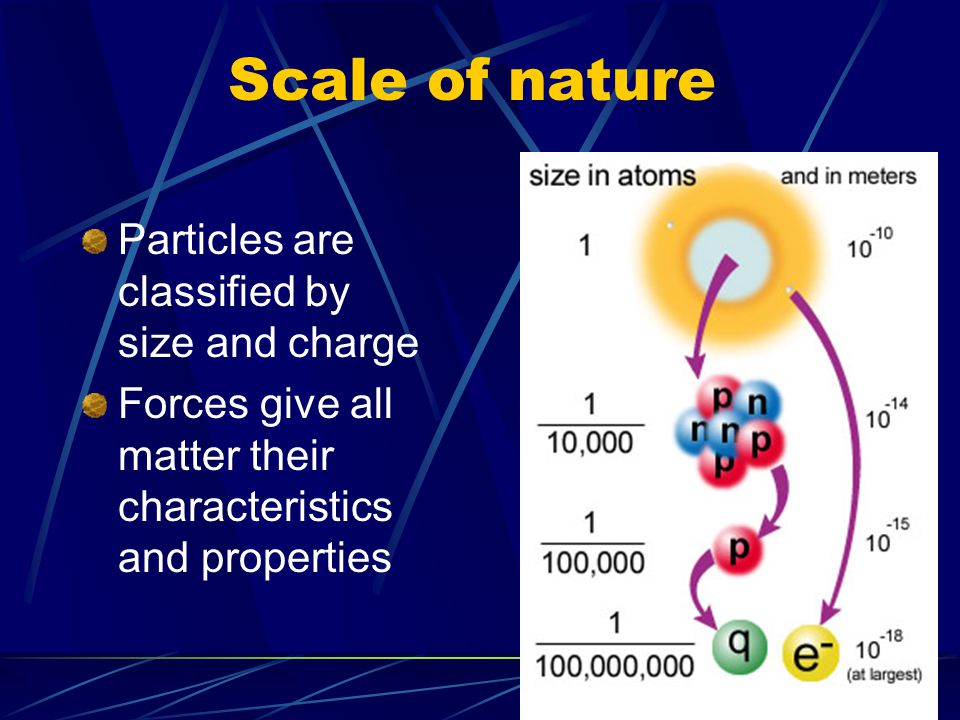 Scale of nature

Particles are classified by size and charge

Forces give all matter their characteristics and properties

size in atoms

and in meters

1

$10^{-10}$

$\frac{1}{10,000}$

p n n n p p

$10^{-14}$

$\frac{1}{100,000}$

p

$10^{-15}$

$\frac{1}{100,000,000}$

q

$e^-$

$10^{-18}$ (at largest)